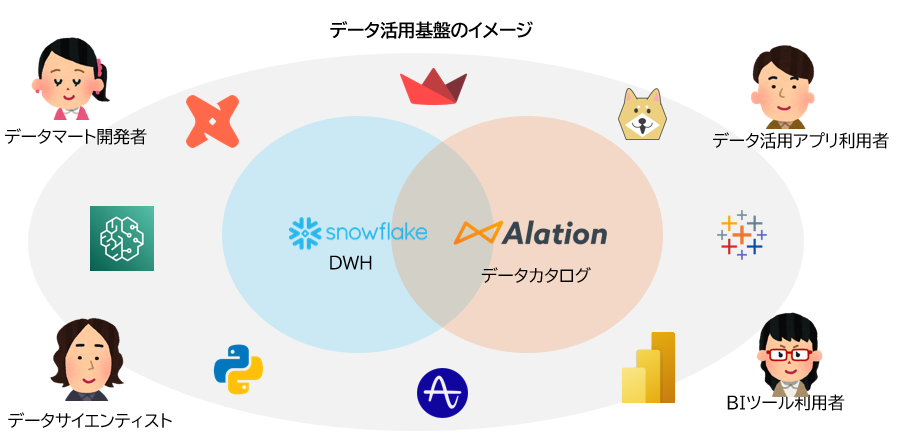 データ活用基盤のイメージ

データマート開発者

データ活用アプリ利用者

snowflake

DWH

Alation

データカタログ

データサイエンティスト

BIツール利用者